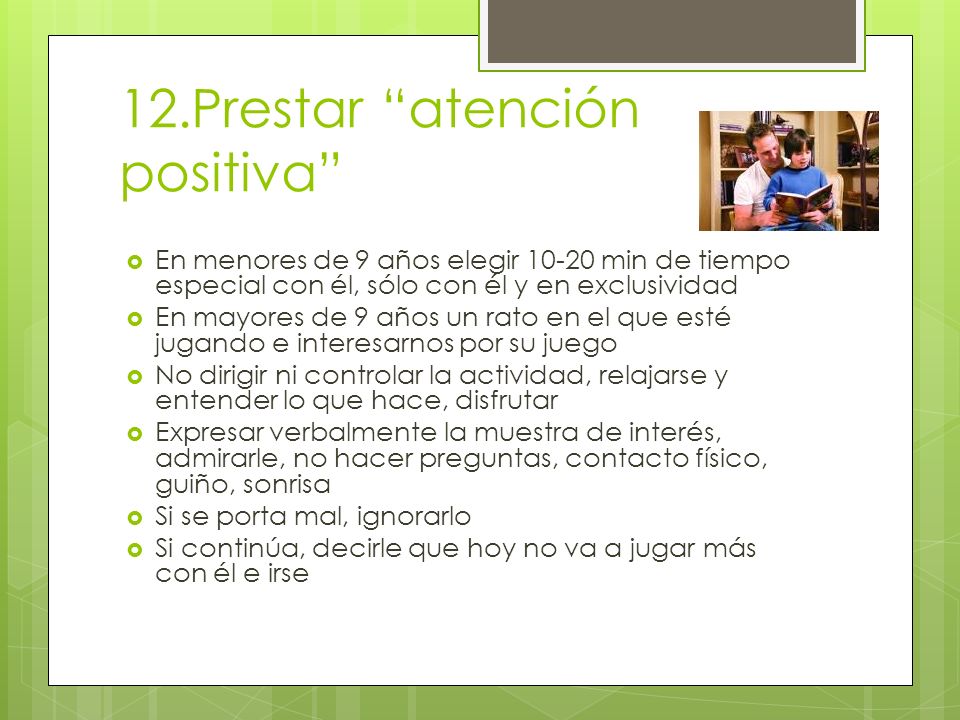 12.Prestar “atención positiva”

En menores de 9 años elegir 10-20 min de tiempo especial con él, sólo con él y en exclusividad
En mayores de 9 años un rato en el que esté jugando e interesarnos por su juego
No dirigir ni controlar la actividad, relajarse y entender lo que hace, disfrutar
Expresar verbalmente la muestra de interés, admirarle, no hacer preguntas, contacto físico, guiño, sonrisa
Si se porta mal, ignorarlo
Si continúa, decirle que hoy no va a jugar más con él e irse